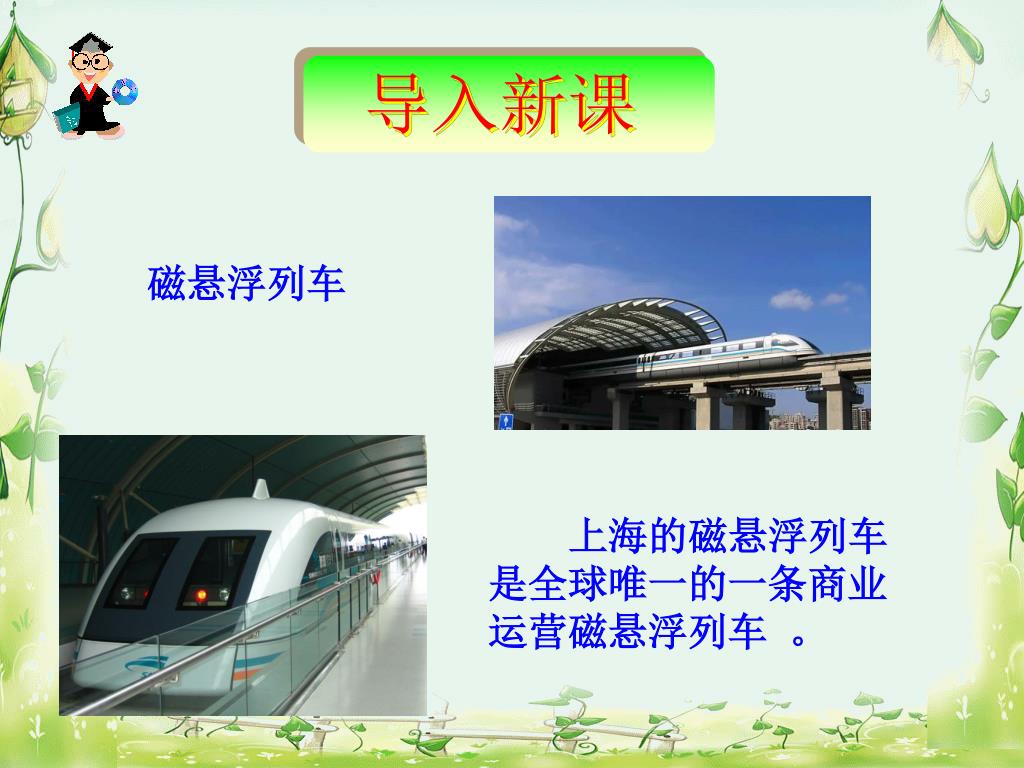 导入新课

磁悬浮列车

上海的磁悬浮列车是全球唯一的一条商业运营磁悬浮列车 。